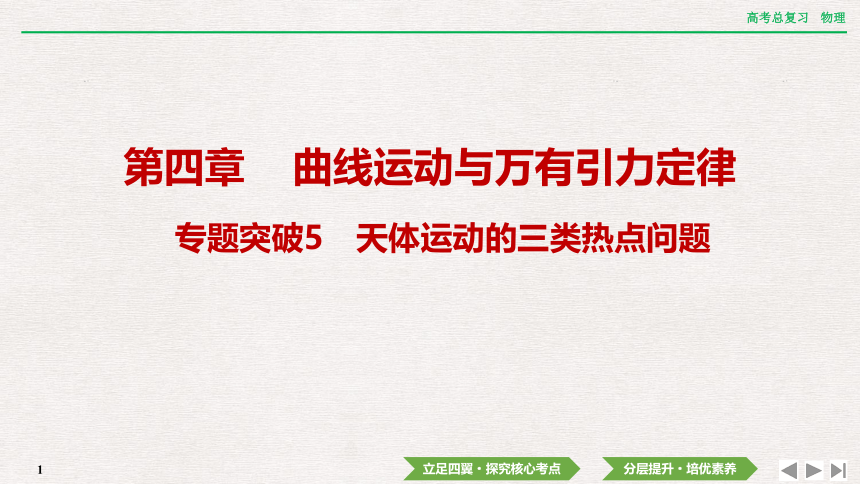 高考总复习　物理

第四章　曲线运动与万有引力定律

专题突破5　天体运动的三类热点问题

1

立足四翼·探究核心考点

分层提升·培优素养